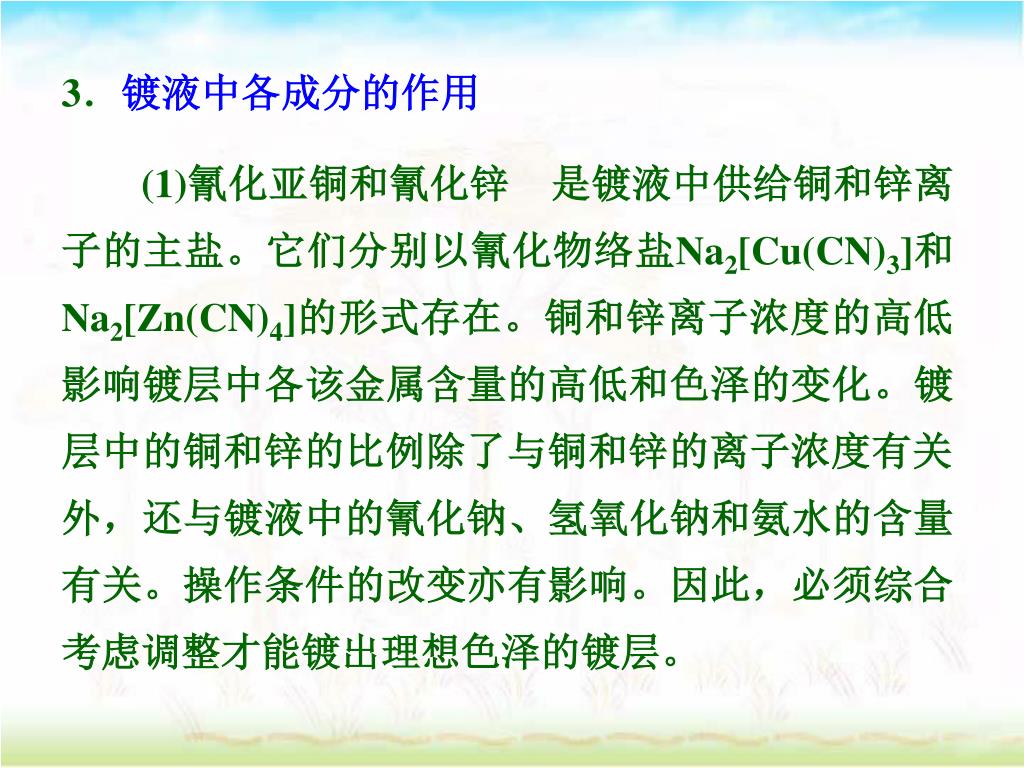 3．镀液中各成分的作用

(1)氰化亚铜和氰化锌　是镀液中供给铜和锌离子的主盐。它们分别以氰化物络盐$Na_2[Cu(CN)_3]$和$Na_2[Zn(CN)_4]$的形式存在。铜和锌离子浓度的高低影响镀层中各该金属含量的高低和色泽的变化。镀层中的铜和锌的比例除了与铜和锌的离子浓度有关外，还与镀液中的氰化钠、氢氧化钠和氨水的含量有关。操作条件的改变亦有影响。因此，必须综合考虑调整才能镀出理想色泽的镀层。